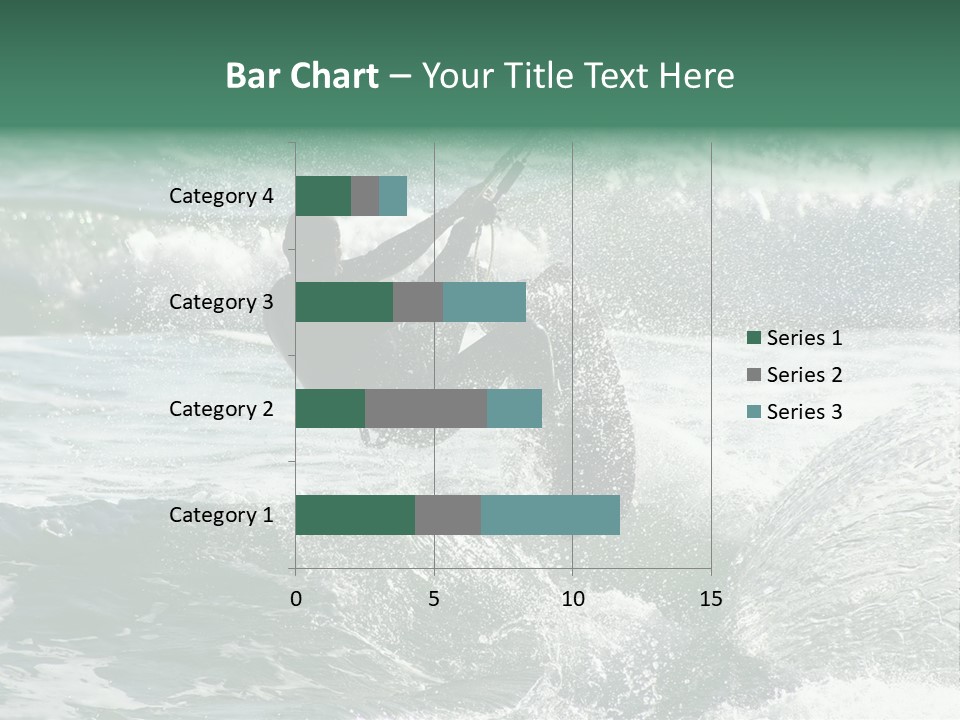 Bar Chart – Your Title Text Here

Category 4
Category 3
Category 2
Category 1

0
5
10
15

Series 1
Series 2
Series 3